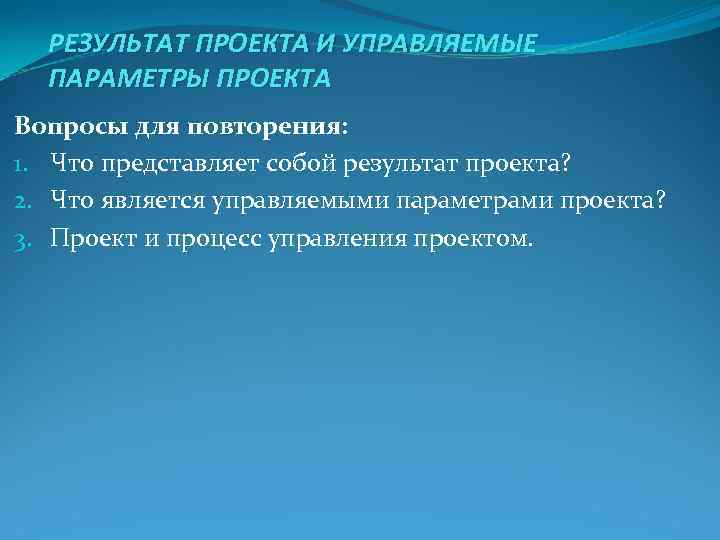 РЕЗУЛЬТАТ ПРОЕКТА И УПРАВЛЯЕМЫЕ ПАРАМЕТРЫ ПРОЕКТА

Вопросы для повторения:

1. Что представляет собой результат проекта?
2. Что является управляемыми параметрами проекта?
3. Проект и процесс управления проектом.